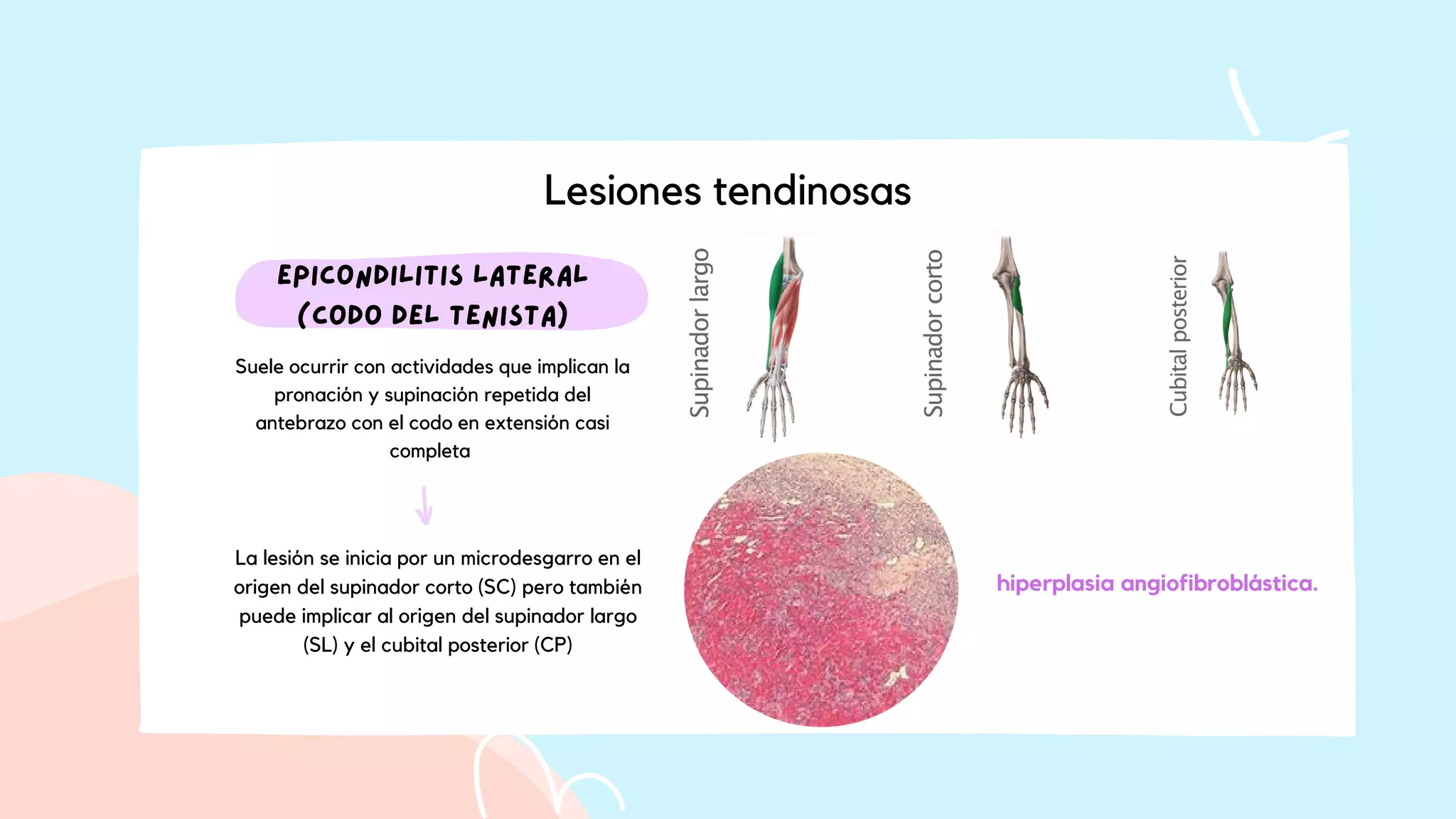 Lesiones tendinosas

EPICONDILITIS LATERAL (CODO DEL TENISTA)

Suele ocurrir con actividades que implican la pronación y supinación repetida del antebrazo con el codo en extensión casi completa

La lesión se inicia por un microdesgarro en el origen del supinador corto (SC) pero también puede implicar al origen del supinador largo (SL) y el cubital posterior (CP)

Supinador largo

Supinador corto

Cubital posterior

hiperplasia angiofibroblástica.